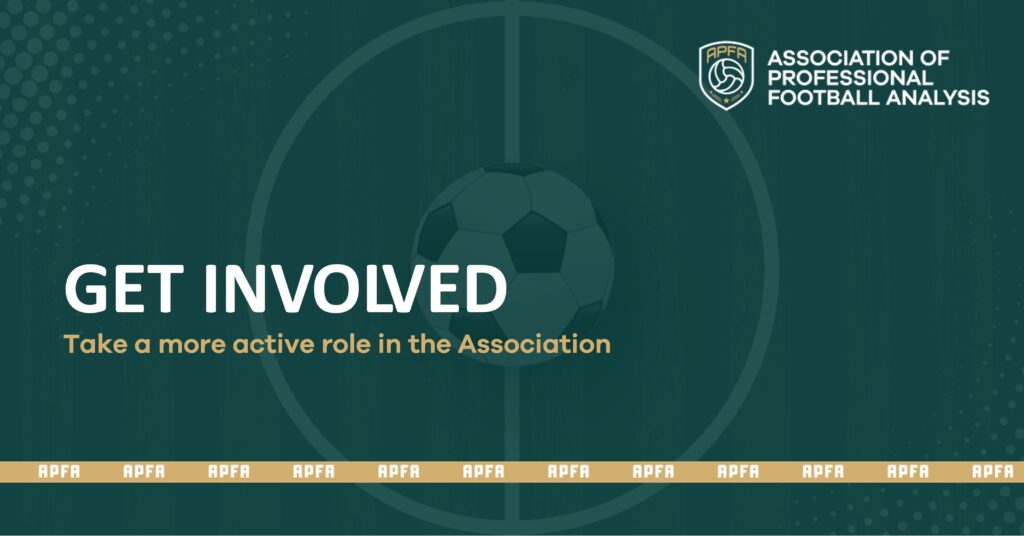 APFA

ASSOCIATION OF PROFESSIONAL FOOTBALL ANALYSIS

GET INVOLVED

Take a more active role in the Association

APFA APFA APFA APFA APFA APFA APFA APFA APFA APFA APFA APFA